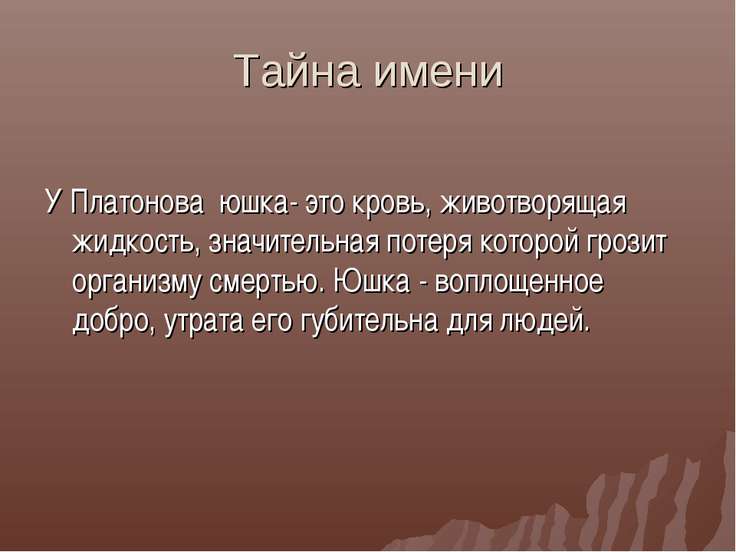 Тайна имени

У Платонова  юшка- это кровь, животворящая жидкость, значительная потеря которой грозит организму смертью. Юшка - воплощенное добро, утрата его губительна для людей.